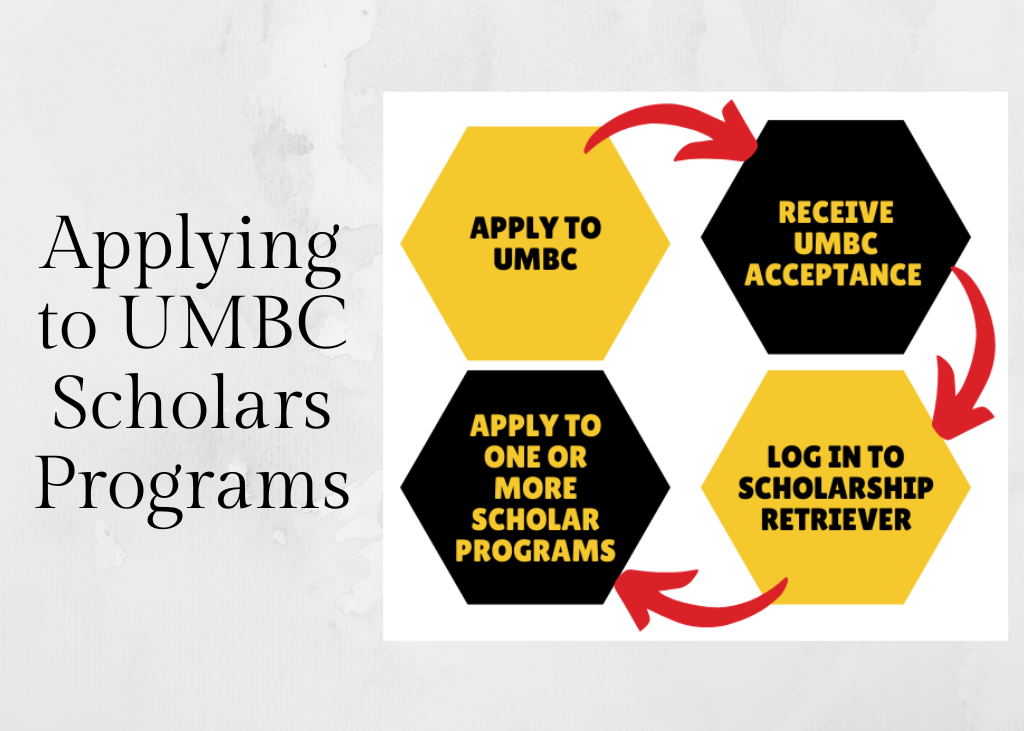 Applying to UMBC Scholars Programs

APPLY TO UMBC

RECEIVE UMBC ACCEPTANCE

LOG IN TO SCHOLARSHIP RETRIEVER

APPLY TO ONE OR MORE SCHOLAR PROGRAMS